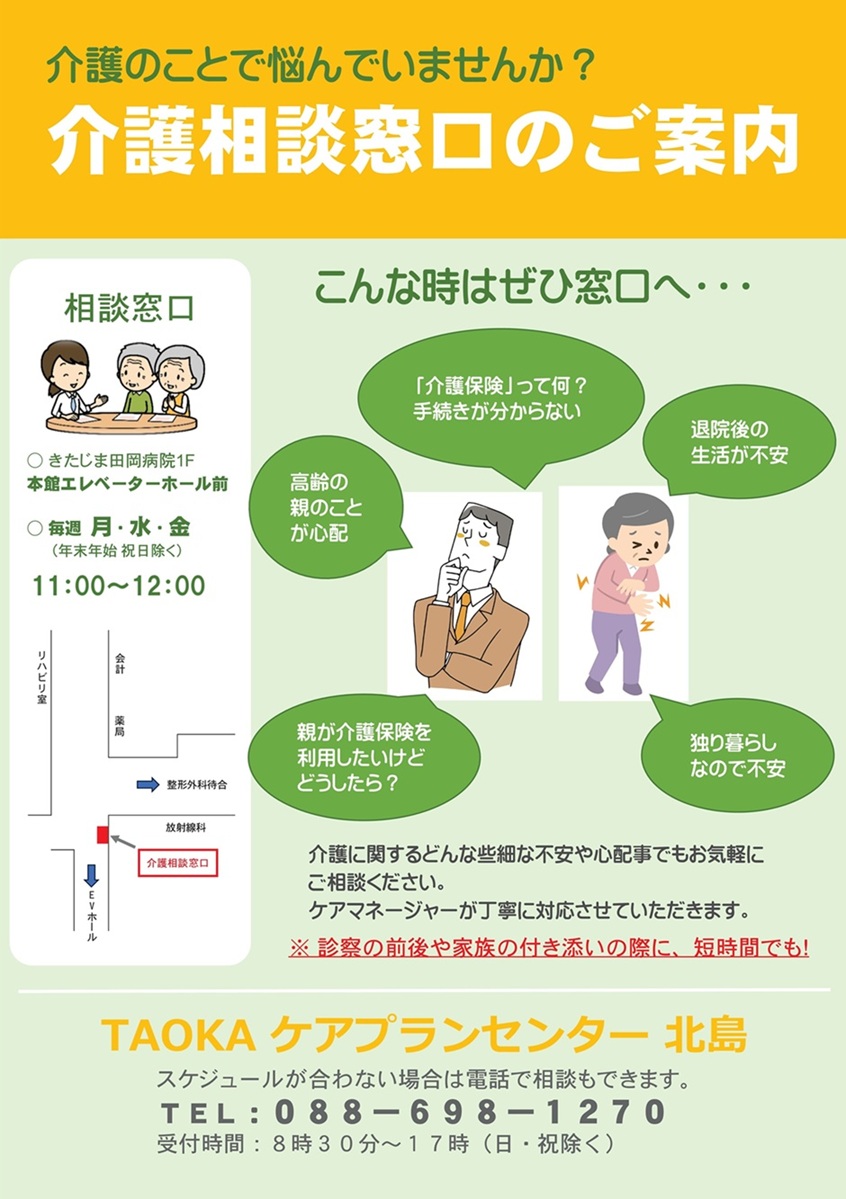 介護のことで悩んでいませんか？

介護相談窓口のご案内

相談窓口

○ きたじま田岡病院1F
本館エレベーターホール前

○ 毎週 月・水・金
（年末年始 祝日除く）

11:00～12:00

リハビリ室

会計

薬局

整形外科待合

放射線科

介護相談窓口

EVホール

こんな時はぜひ窓口へ・・・

「介護保険」って何？
手続きが分からない

退院後の
生活が不安

高齢の
親のこと
が心配

親が介護保険を
利用したいけど
どうしたら？

独り暮らし
なので不安

介護に関するどんな些細な不安や心配事でもお気軽に
ご相談ください。
ケアマネージャーが丁寧に対応させていただきます。

※ 診察の前後や家族の付き添いの際に、短時間でも!

TAOKA ケアプランセンター 北島

スケジュールが合わない場合は電話で相談もできます。

TEL：088－698－1270

受付時間：８時３０分～１７時（日・祝除く）